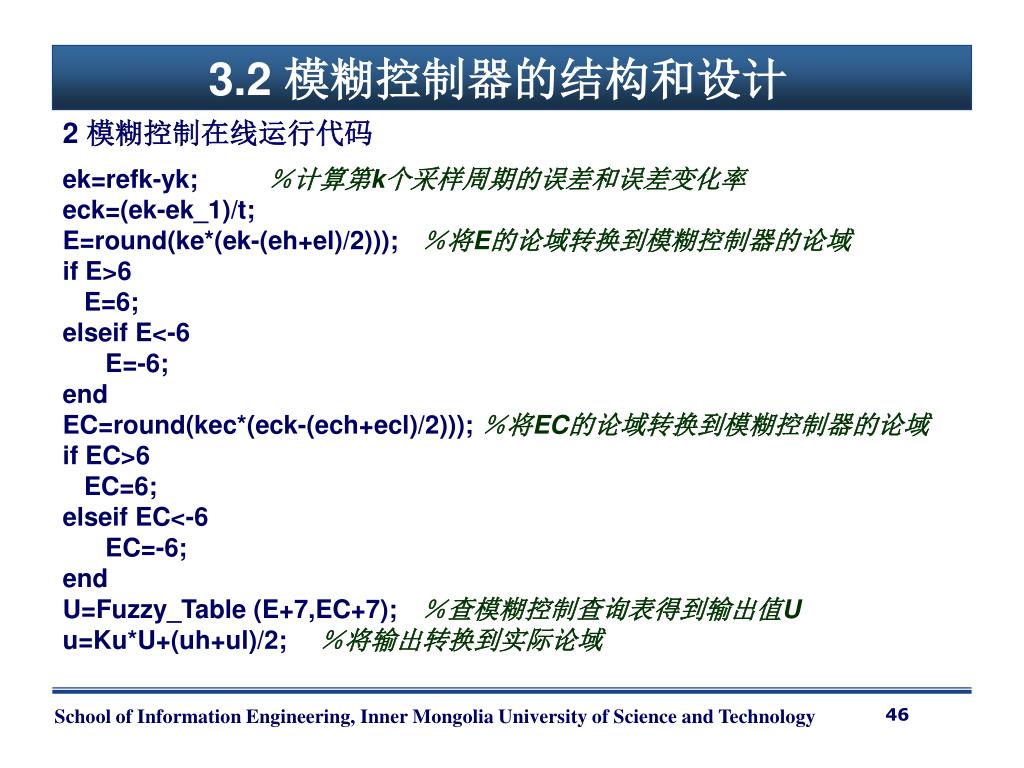 3.2 模糊控制器的结构和设计

2 模糊控制在线运行代码

ek=refk-yk; %计算第k个采样周期的误差和误差变化率
eck=(ek-ek_1)/t;
E=round(ke*(ek-(eh+el)/2))); %将E的论域转换到模糊控制器的论域
if E>6
E=6;
elseif E<-6
E=-6;
end
EC=round(kec*(eck-(ech+ecl)/2))); %将EC的论域转换到模糊控制器的论域
if EC>6
EC=6;
elseif EC<-6
EC=-6;
end
U=Fuzzy_Table (E+7,EC+7); %查模糊控制查询表得到输出值U
u=Ku*U+(uh+ul)/2; %将输出转换到实际论域

School of Information Engineering, Inner Mongolia University of Science and Technology

46